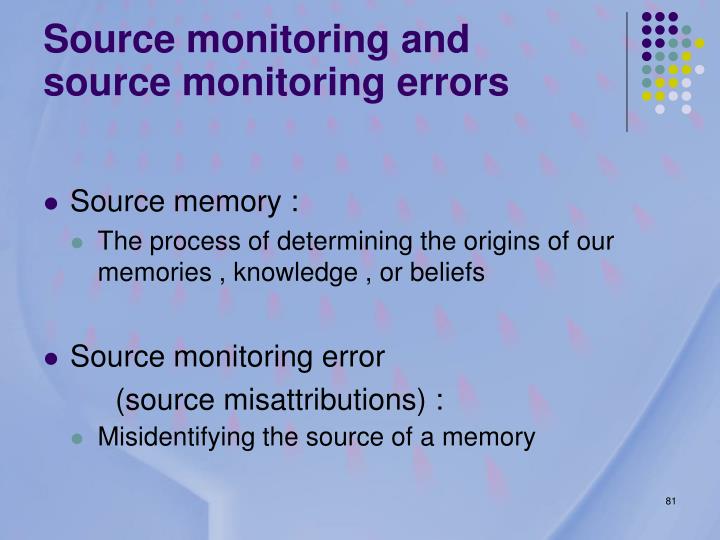 Source monitoring and source monitoring errors

- Source memory :
  - The process of determining the origins of our memories , knowledge , or beliefs

- Source monitoring error
  (source misattributions) :
  - Misidentifying the source of a memory

81